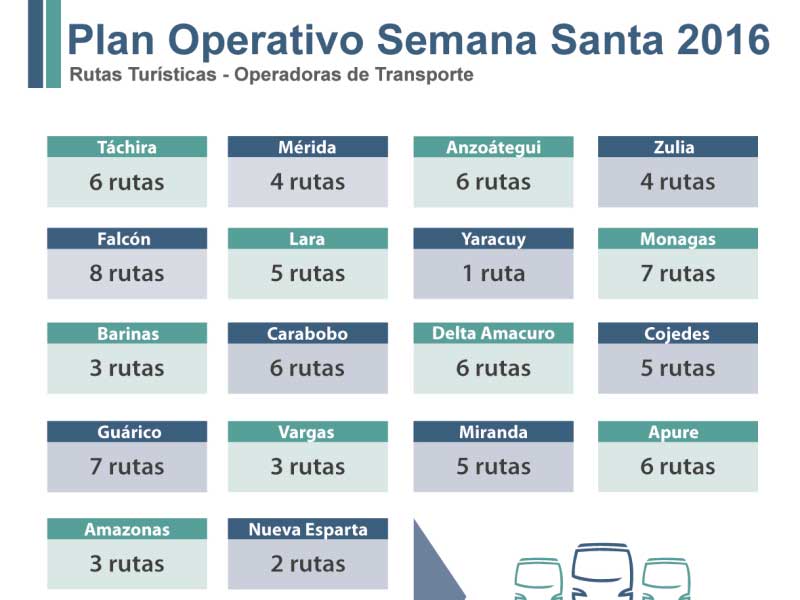 Plan Operativo Semana Santa 2016
Rutas Turísticas - Operadoras de Transporte

Táchira
6 rutas

Mérida
4 rutas

Anzoátegui
6 rutas

Zulia
4 rutas

Falcón
8 rutas

Lara
5 rutas

Yaracuy
1 ruta

Monagas
7 rutas

Barinas
3 rutas

Carabobo
6 rutas

Delta Amacuro
6 rutas

Cojedes
5 rutas

Guárico
7 rutas

Vargas
3 rutas

Miranda
5 rutas

Apure
6 rutas

Amazonas
3 rutas

Nueva Esparta
2 rutas